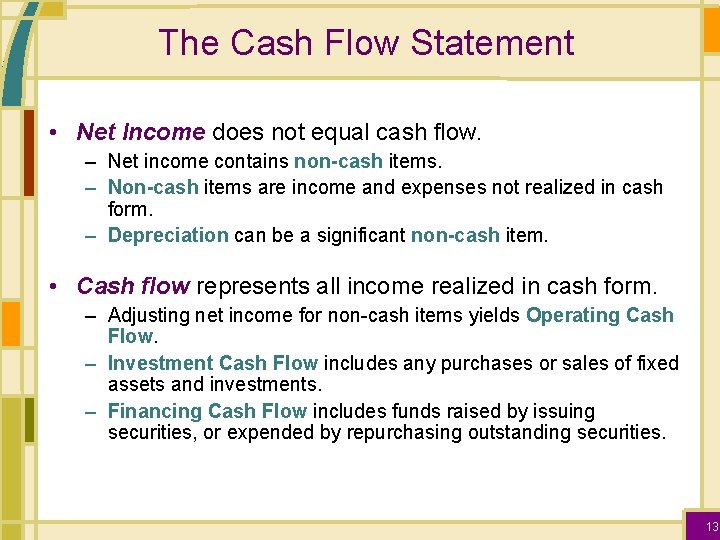 The Cash Flow Statement

• Net Income does not equal cash flow.
– Net income contains non-cash items.
– Non-cash items are income and expenses not realized in cash form.
– Depreciation can be a significant non-cash item.

• Cash flow represents all income realized in cash form.
– Adjusting net income for non-cash items yields Operating Cash Flow.
– Investment Cash Flow includes any purchases or sales of fixed assets and investments.
– Financing Cash Flow includes funds raised by issuing securities, or expended by repurchasing outstanding securities.

13